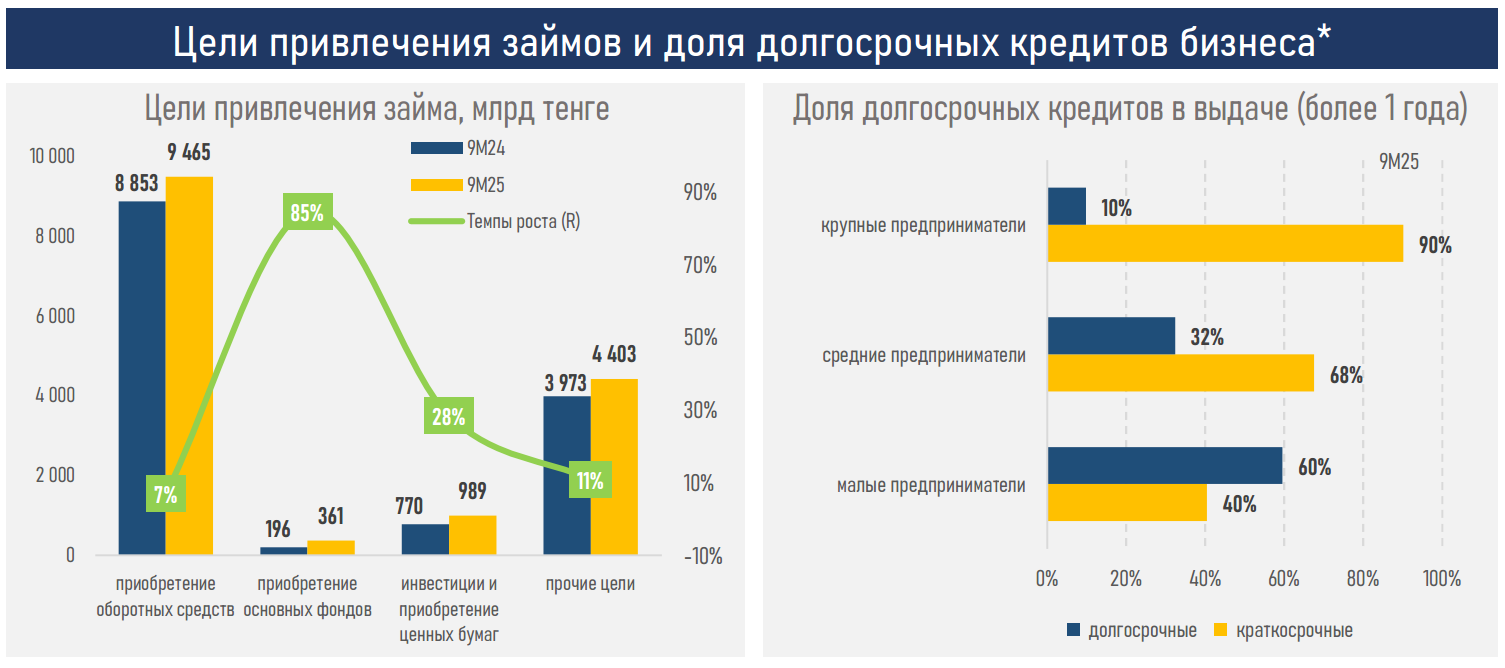 Цели привлечения займов и доля долгосрочных кредитов бизнеса*

Цели привлечения займа, млрд тенге

9М24
9М25
Темпы роста (R)

10 000
8 000
6 000
4 000
2 000
0

90%
70%
50%
30%
10%
-10%

8 853
9 465
196
361
770
989
3 973
4 403

7%
85%
28%
11%

приобретение оборотных средств
приобретение основных фондов
инвестиции и приобретение ценных бумаг
прочие цели

Доля долгосрочных кредитов в выдаче (более 1 года)

9М25

крупные предприниматели
10%
90%
средние предприниматели
32%
68%
малые предприниматели
60%
40%

0%
20%
40%
60%
80%
100%

долгосрочные
краткосрочные